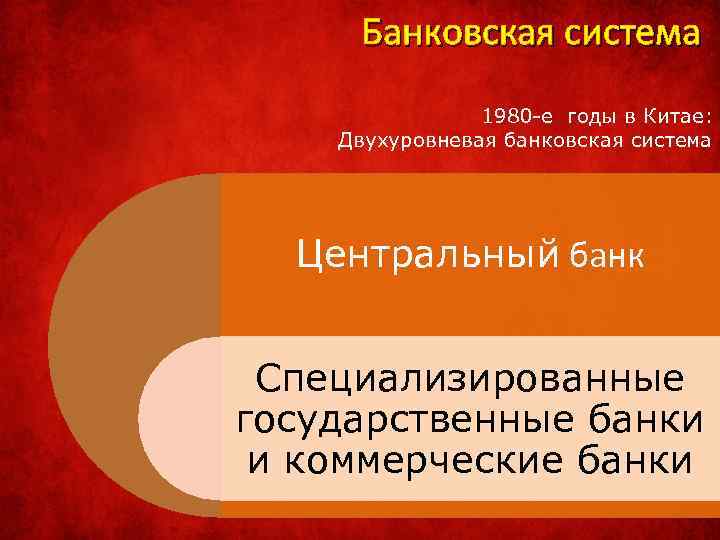 Банковская система

1980-е годы в Китае:
Двухуровневая банковская система

Центральный банк

Специализированные государственные банки и коммерческие банки